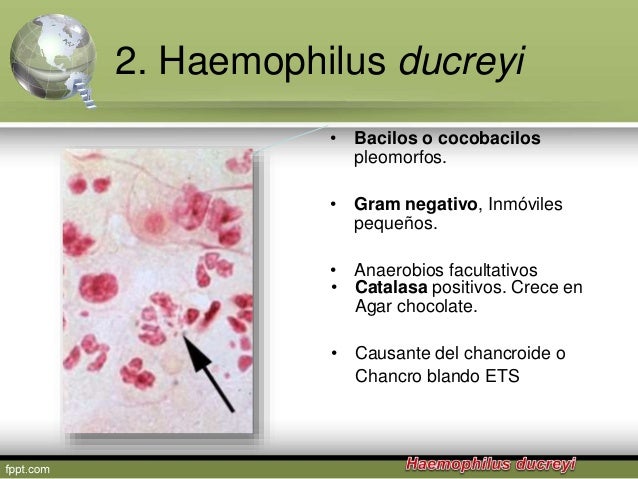 2. Haemophilus ducreyi

• Bacilos o cocobacilos pleomorfos.

• Gram negativo, Inmóviles pequeños.

• Anaerobios facultativos
• Catalasa positivos. Crece en Agar chocolate.

• Causante del chancroide o Chancro blando ETS

fppt.com

Haemophilus ducreyi